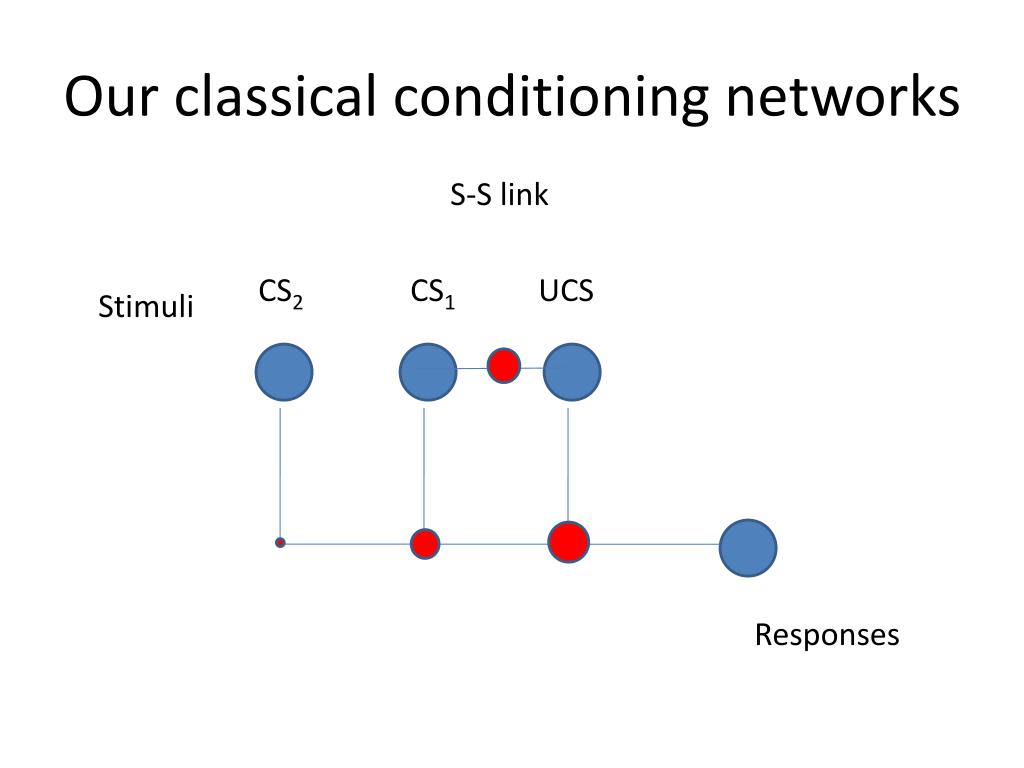 Our classical conditioning networks

S-S link

Stimuli

$CS_2$

$CS_1$

UCS

Responses